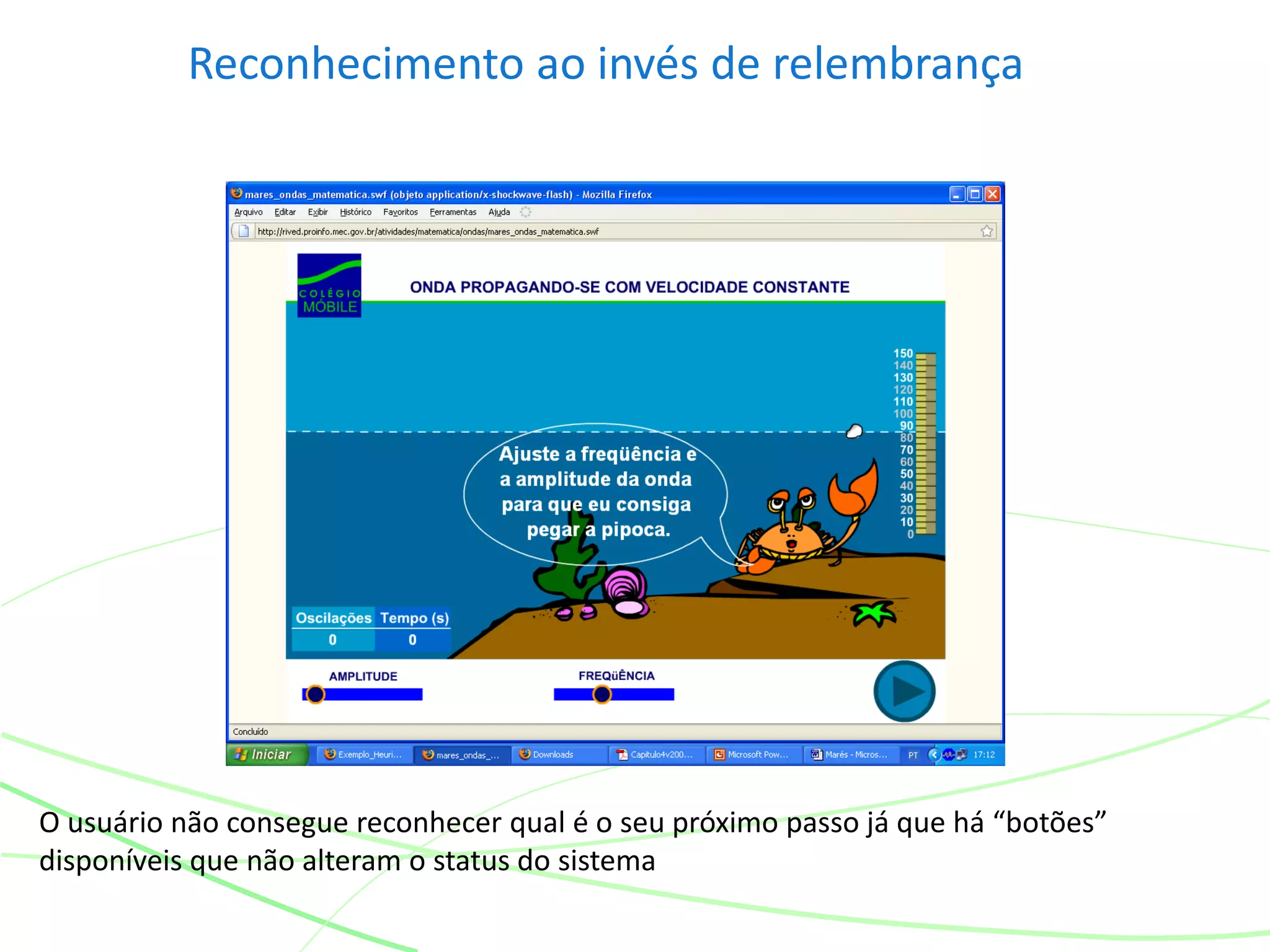 Reconhecimento ao invés de relembrança

mares_ondas_matematica.swf (objeto application/x-shockwave-flash) - Mozilla Firefox

Arquivo Editar Exibir Histórico Favoritos Ferramentas Ajuda

http://rived.proinfo.mec.gov.br/atividades/matematica/ondas/mares_ondas_matematica.swf

COLÉGIO MÓBILE

ONDA PROPAGANDO-SE COM VELOCIDADE CONSTANTE

150
140
130
120
110
100
90
80
70
60
50
40
30
20
10
0

Ajuste a freqüência e a amplitude da onda para que eu consiga pegar a pipoca.

| Oscilações | Tempo (s) |
|---|---|
| 0 | 0 |

AMPLITUDE

FREQüÊNCIA

Concluído

Iniciar Exemplo_Heuri... mares_ondas_... Downloads Capitulo4v200... Microsoft Pow... Marés - Micros... PT 17:12

O usuário não consegue reconhecer qual é o seu próximo passo já que há “botões” disponíveis que não alteram o status do sistema